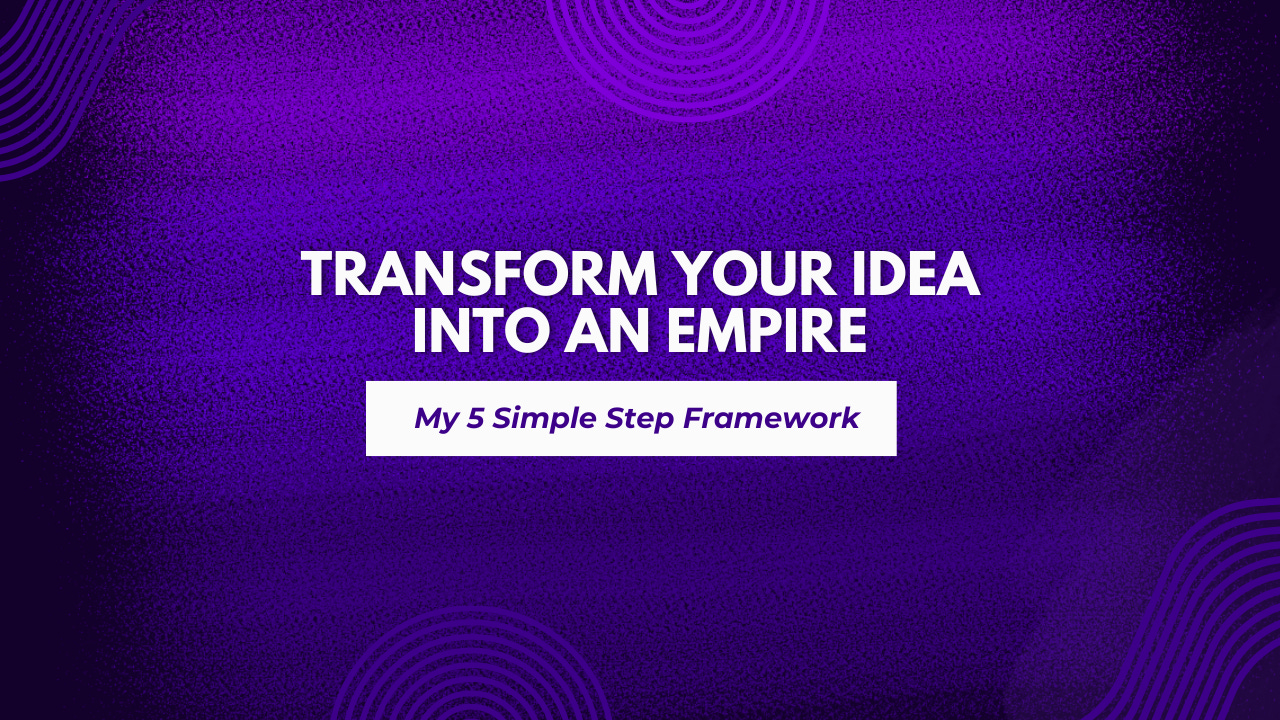 TRANSFORM YOUR IDEA INTO AN EMPIRE

My 5 Simple Step Framework